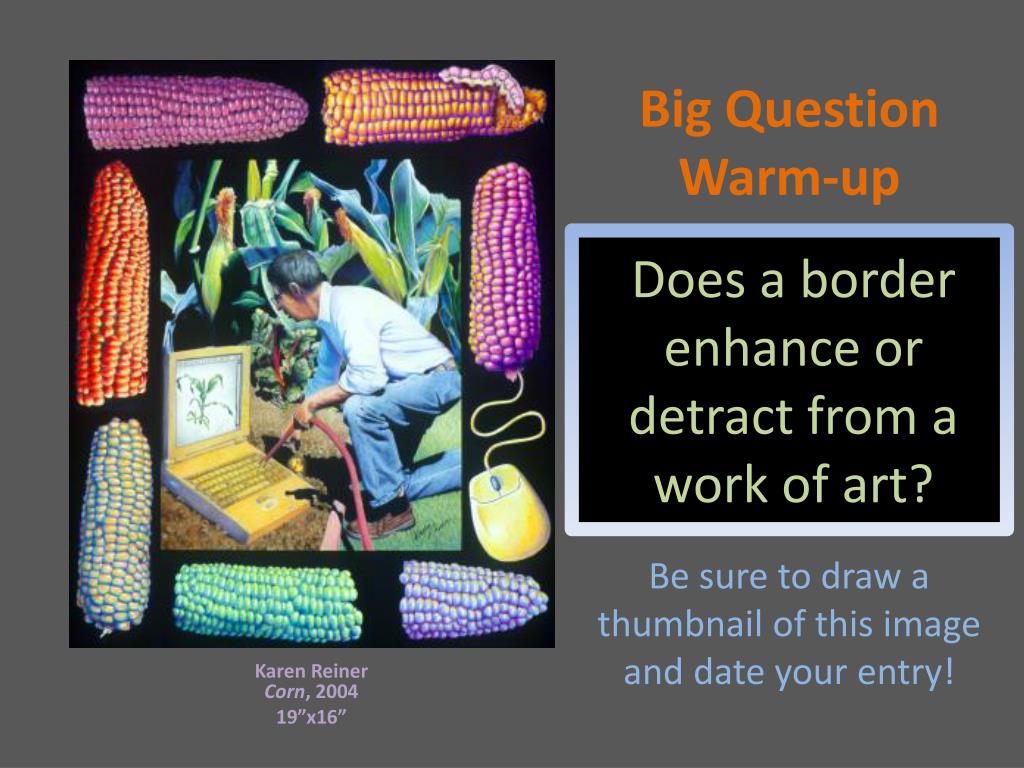 Big Question Warm-up

Does a border enhance or detract from a work of art?

Be sure to draw a thumbnail of this image and date your entry!

Karen Reiner
Corn, 2004
19”x16”